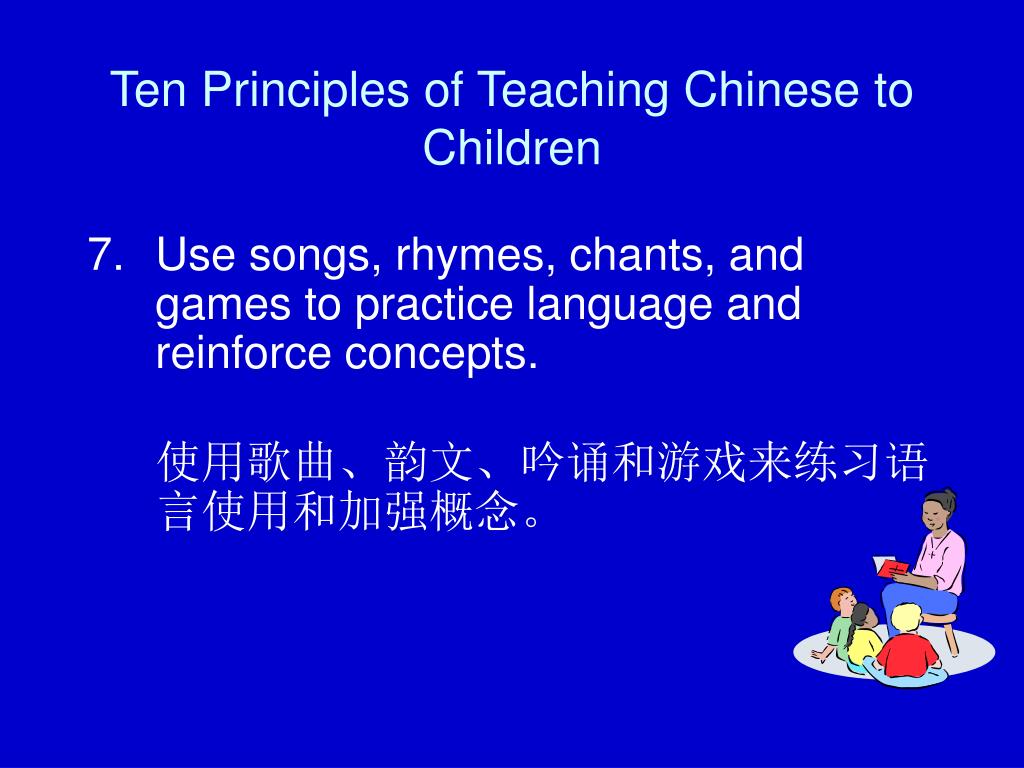 Ten Principles of Teaching Chinese to Children

7. Use songs, rhymes, chants, and games to practice language and reinforce concepts.

使用歌曲、韵文、吟诵和游戏来练习语言使用和加强概念。